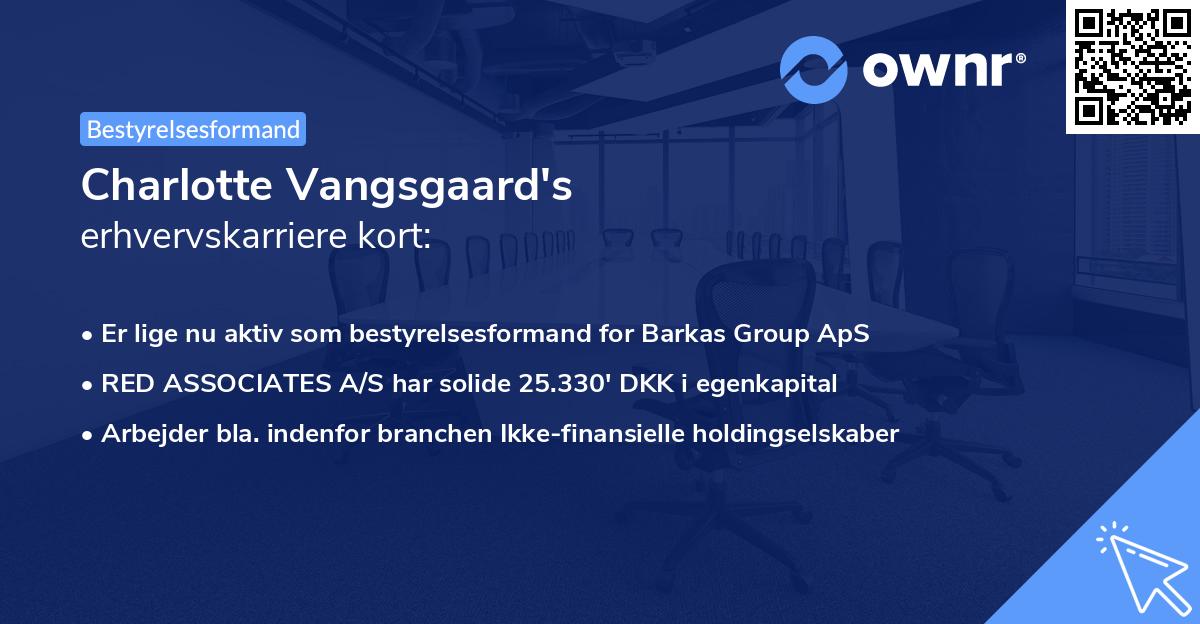 ownr®

Bestyrelsesformand

Charlotte Vangsgaard's
erhvervskarriere kort:

• Er lige nu aktiv som bestyrelsesformand for Barkas Group ApS
• RED ASSOCIATES A/S har solide 25.330' DKK i egenkapital
• Arbejder bla. indenfor branchen Ikke-finansielle holdingselskaber